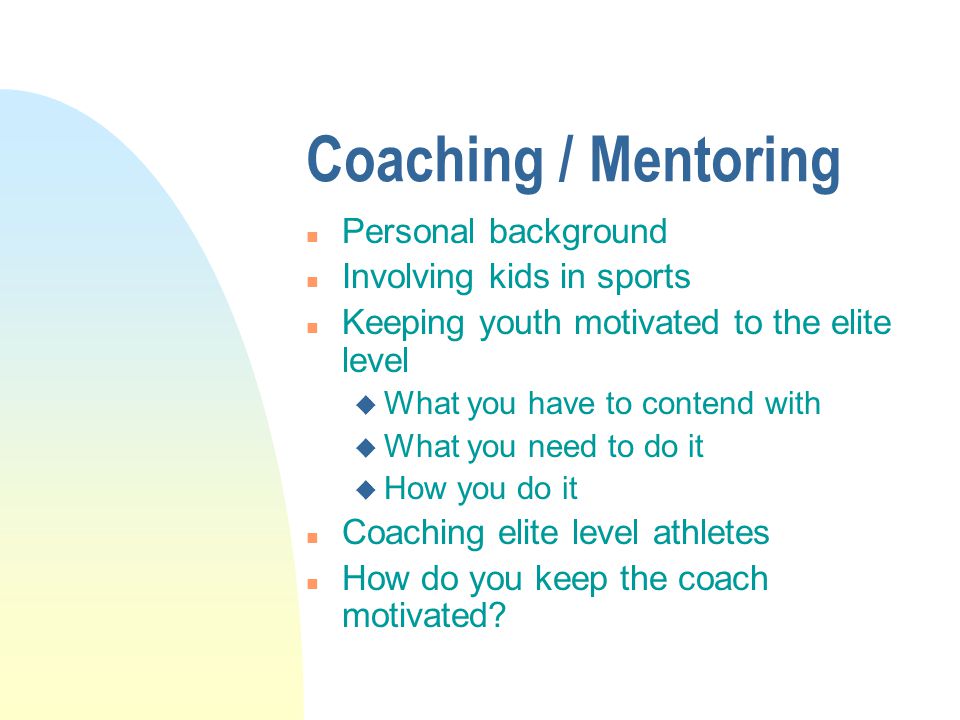 Coaching / Mentoring

- Personal background
- Involving kids in sports
- Keeping youth motivated to the elite level
  - What you have to contend with
  - What you need to do it
  - How you do it
- Coaching elite level athletes
- How do you keep the coach motivated?